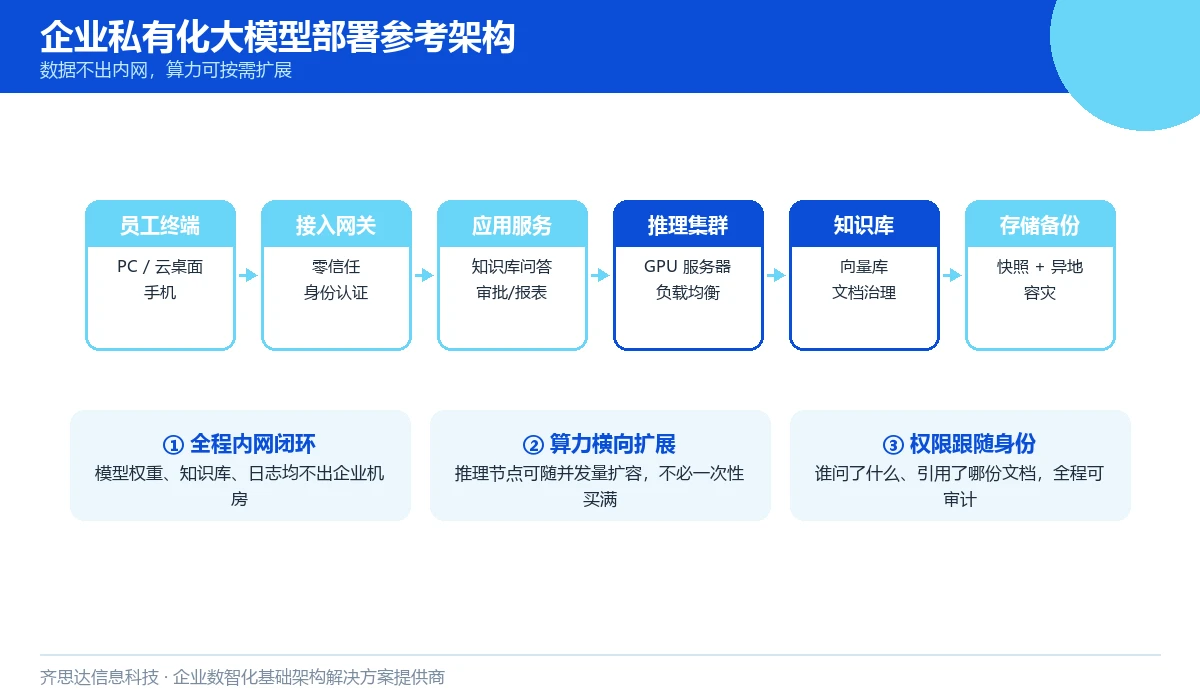 企业私有化大模型部署参考架构
数据不出内网，算力可按需扩展

员工终端
PC / 云桌面
手机

接入网关
零信任
身份认证

应用服务
知识库问答
审批/报表

推理集群
GPU 服务器
负载均衡

知识库
向量库
文档治理

存储备份
快照 + 异地
容灾

① 全程内网闭环
模型权重、知识库、日志均不出企业机房

② 算力横向扩展
推理节点可随并发量扩容，不必一次性买满

③ 权限跟随身份
谁问了什么、引用了哪份文档，全程可审计

齐思达信息科技 · 企业数智化基础架构解决方案提供商